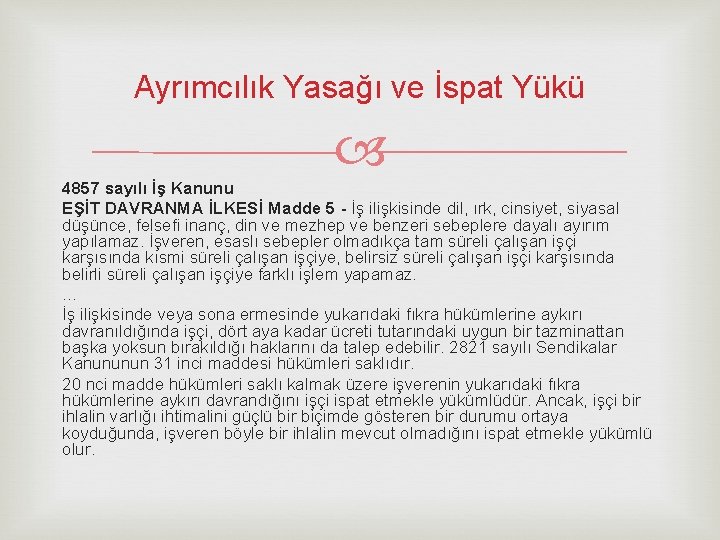 Ayrımcılık Yasağı ve İspat Yükü

4857 sayılı İş Kanunu
EŞİT DAVRANMA İLKESİ Madde 5 - İş ilişkisinde dil, ırk, cinsiyet, siyasal düşünce, felsefi inanç, din ve mezhep ve benzeri sebeplere dayalı ayırım yapılamaz. İşveren, esaslı sebepler olmadıkça tam süreli çalışan işçi karşısında kısmi süreli çalışan işçiye, belirsiz süreli çalışan işçi karşısında belirli süreli çalışan işçiye farklı işlem yapamaz.
...
İş ilişkisinde veya sona ermesinde yukarıdaki fıkra hükümlerine aykırı davranıldığında işçi, dört aya kadar ücreti tutarındaki uygun bir tazminattan başka yoksun bırakıldığı haklarını da talep edebilir. 2821 sayılı Sendikalar Kanununun 31 inci maddesi hükümleri saklıdır.

20 nci madde hükümleri saklı kalmak üzere işverenin yukarıdaki fıkra hükümlerine aykırı davrandığını işçi ispat etmekle yükümlüdür. Ancak, işçi bir ihlalin varlığı ihtimalini güçlü bir biçimde gösteren bir durumu ortaya koyduğunda, işveren böyle bir ihlalin mevcut olmadığını ispat etmekle yükümlü olur.